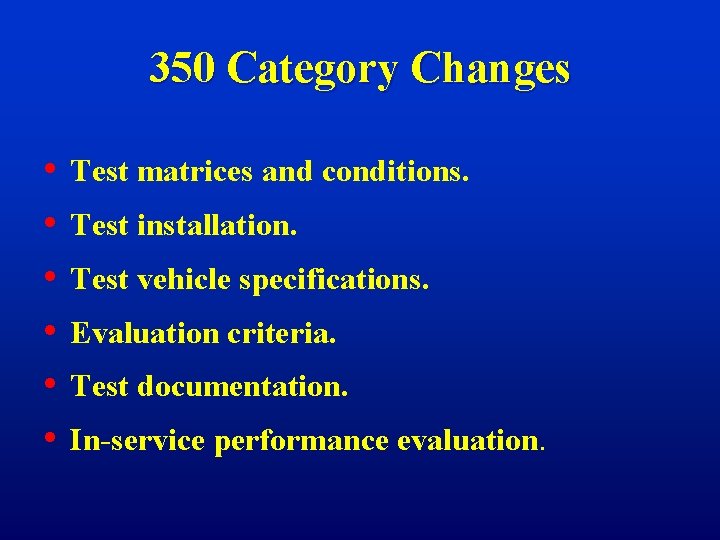 350 Category Changes

• Test matrices and conditions.
• Test installation.
• Test vehicle specifications.
• Evaluation criteria.
• Test documentation.
• In-service performance evaluation.